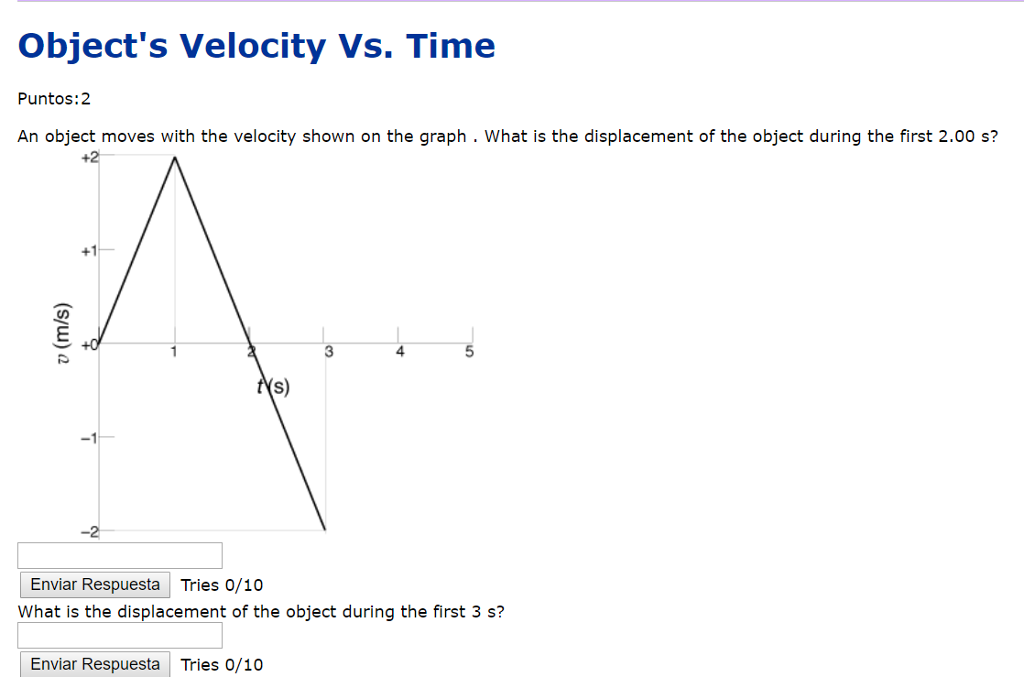 Object's Velocity Vs. Time

Puntos:2

An object moves with the velocity shown on the graph . What is the displacement of the object during the first 2.00 s?

+2
+1
+0
−1
−2
$v$ (m/s)
1
2
3
4
5
$t$ (s)

Enviar Respuesta Tries 0/10

What is the displacement of the object during the first 3 s?

Enviar Respuesta Tries 0/10